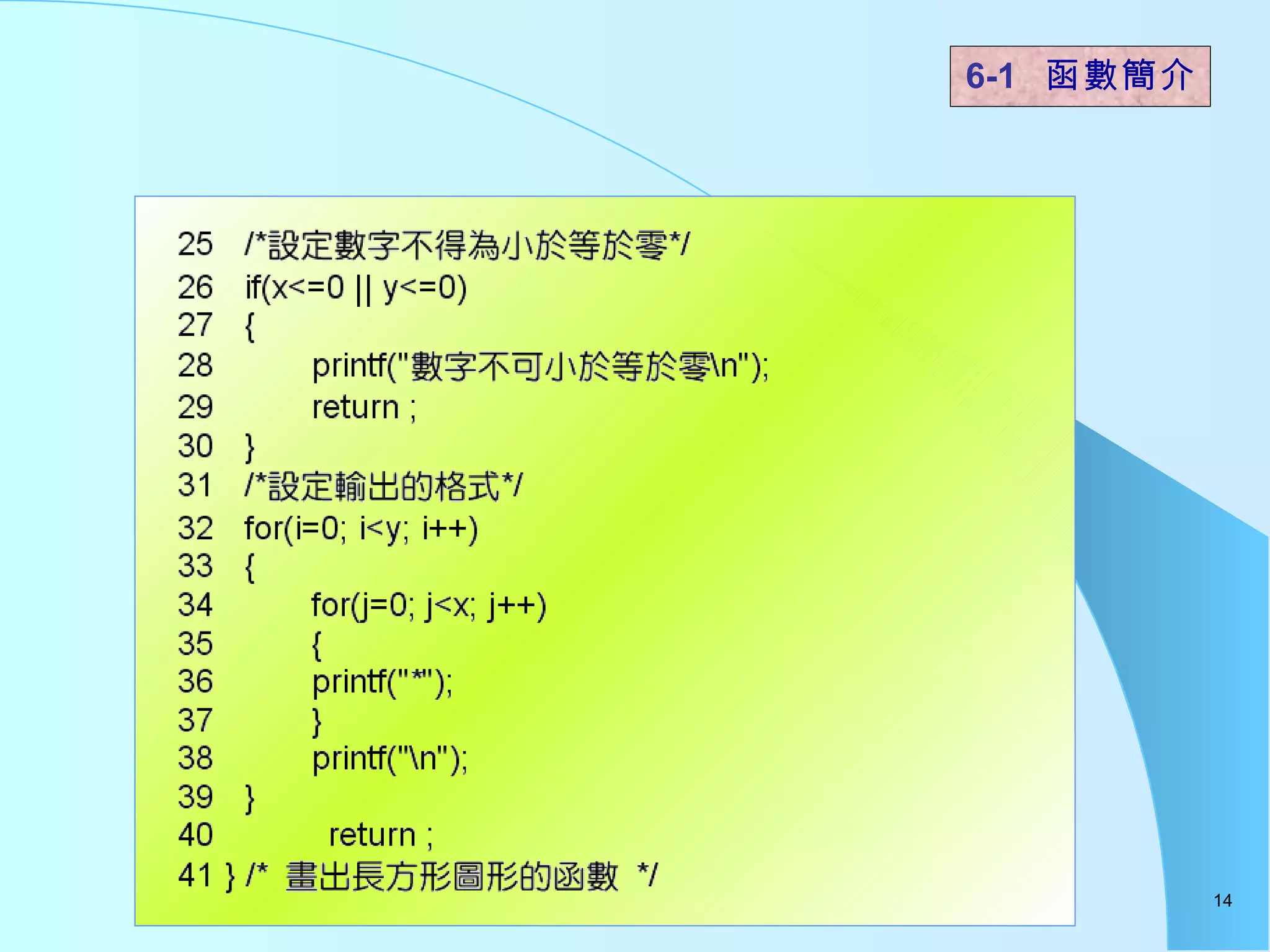 6-1 函數簡介

25 /*設定數字不得為小於等於零*/
26 if(x<=0 || y<=0)
27 {
28 printf("數字不可小於等於零\n");
29 return ;
30 }
31 /*設定輸出的格式*/
32 for(i=0; i<y; i++)
33 {
34 for(j=0; j<x; j++)
35 {
36 printf("*");
37 }
38 printf("\n");
39 }
40 return ;
41 } /* 畫出長方形圖形的函數 */

14